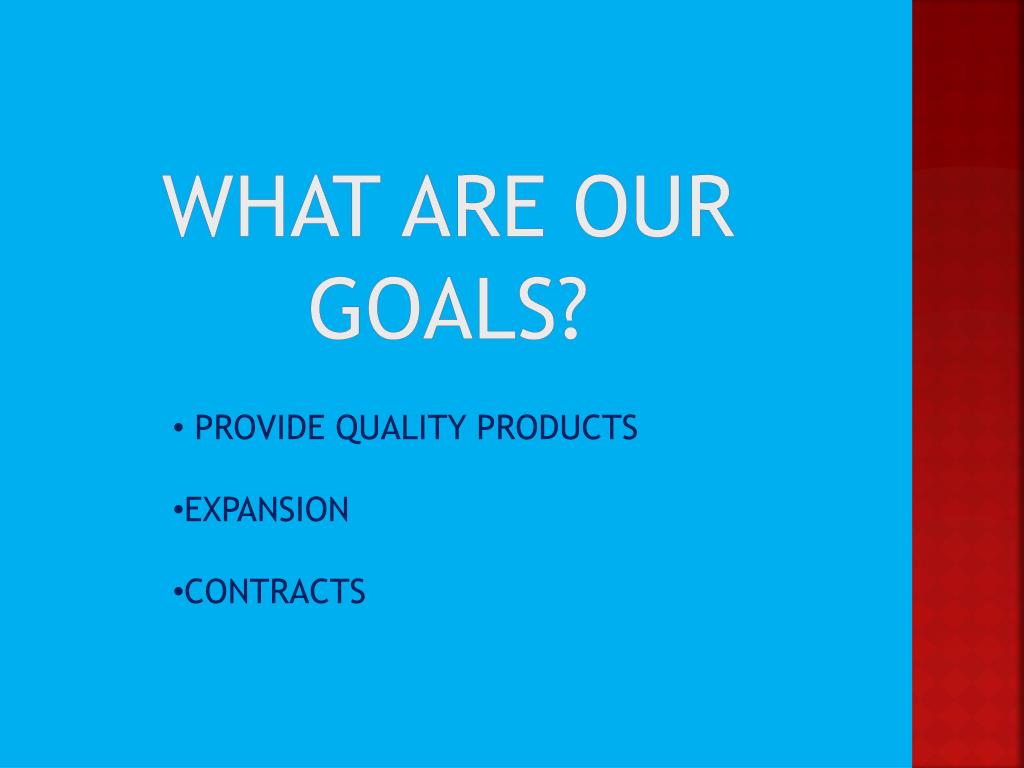 WHAT ARE OUR GOALS?

• PROVIDE QUALITY PRODUCTS

•EXPANSION

•CONTRACTS